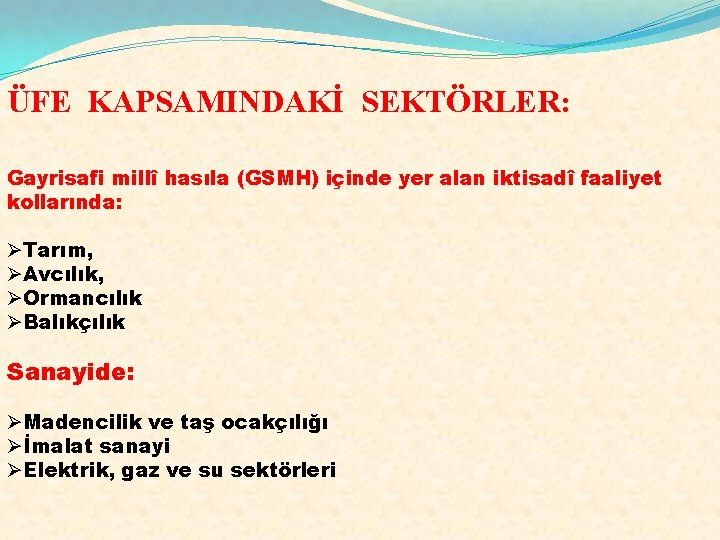 ÜFE KAPSAMINDAKİ SEKTÖRLER:

Gayrisafi millî hasıla (GSMH) içinde yer alan iktisadî faaliyet kollarında:

➢Tarım,
➢Avcılık,
➢Ormancılık
➢Balıkçılık

Sanayide:

➢Madencilik ve taş ocakçılığı
➢İmalat sanayi
➢Elektrik, gaz ve su sektörleri